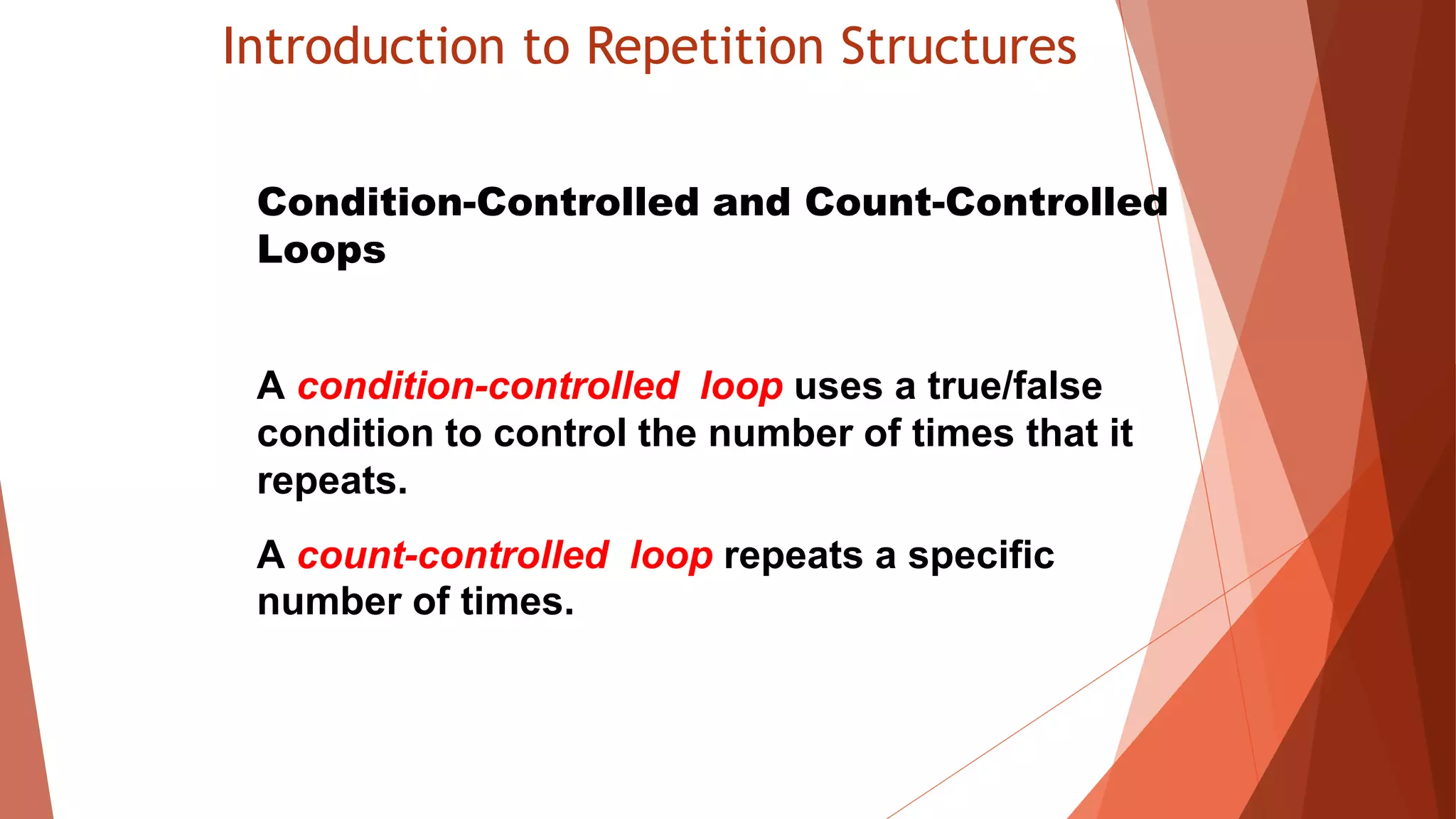 Introduction to Repetition Structures

Condition-Controlled and Count-Controlled Loops

A condition-controlled loop uses a true/false condition to control the number of times that it repeats.

A count-controlled loop repeats a specific number of times.